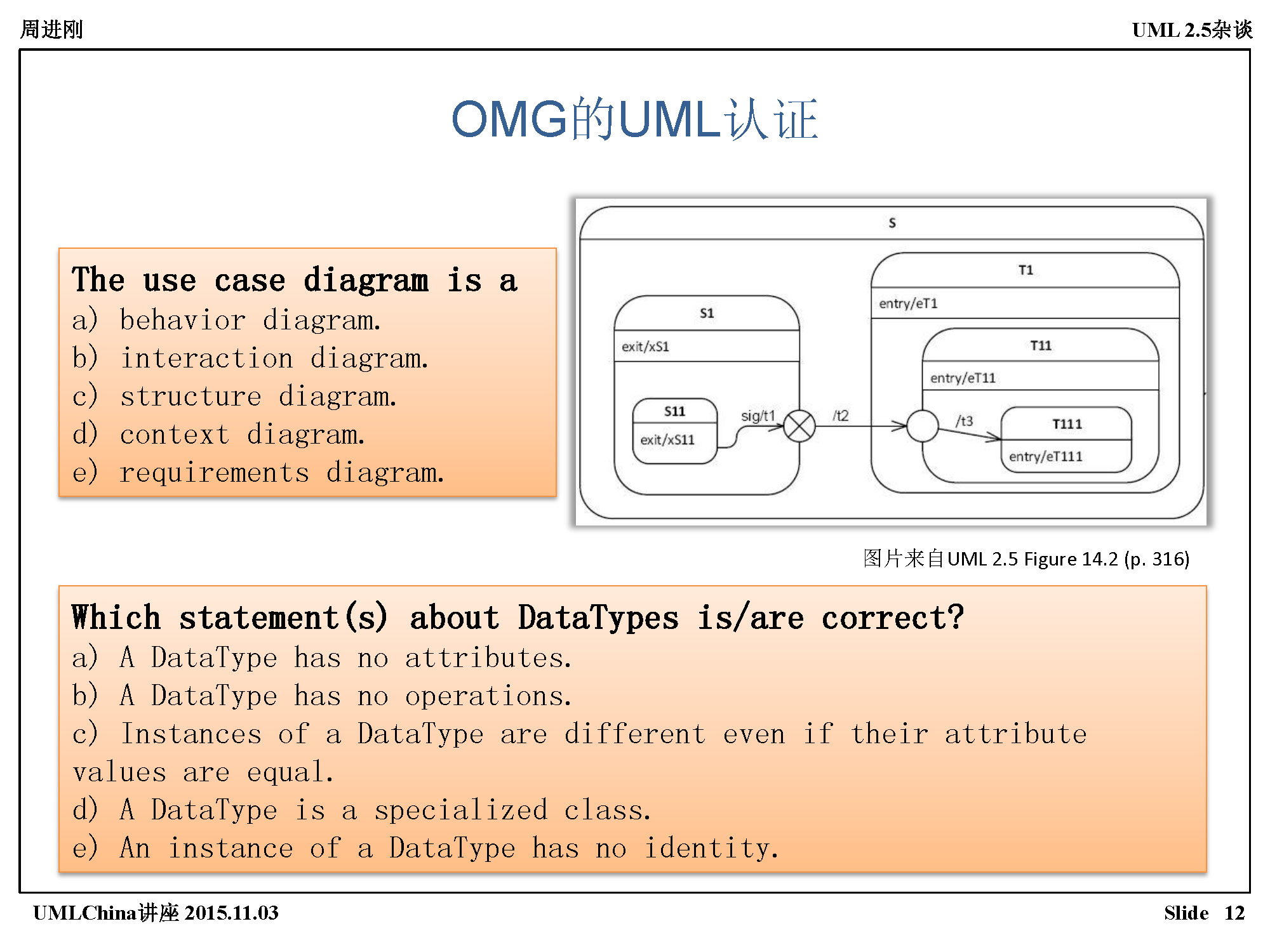 周进刚

UML 2.5杂谈

OMG的UML认证

The use case diagram is a
a) behavior diagram.
b) interaction diagram.
c) structure diagram.
d) context diagram.
e) requirements diagram.

S

S1

exit/xS1

S11

exit/xS11

sig/t1

/t2

T1

entry/eT1

T11

entry/eT11

/t3

T111

entry/eT111

图片来自UML 2.5 Figure 14.2 (p. 316)

Which statement(s) about DataTypes is/are correct?
a) A DataType has no attributes.
b) A DataType has no operations.
c) Instances of a DataType are different even if their attribute values are equal.
d) A DataType is a specialized class.
e) An instance of a DataType has no identity.

UMLChina讲座 2015.11.03

Slide 12